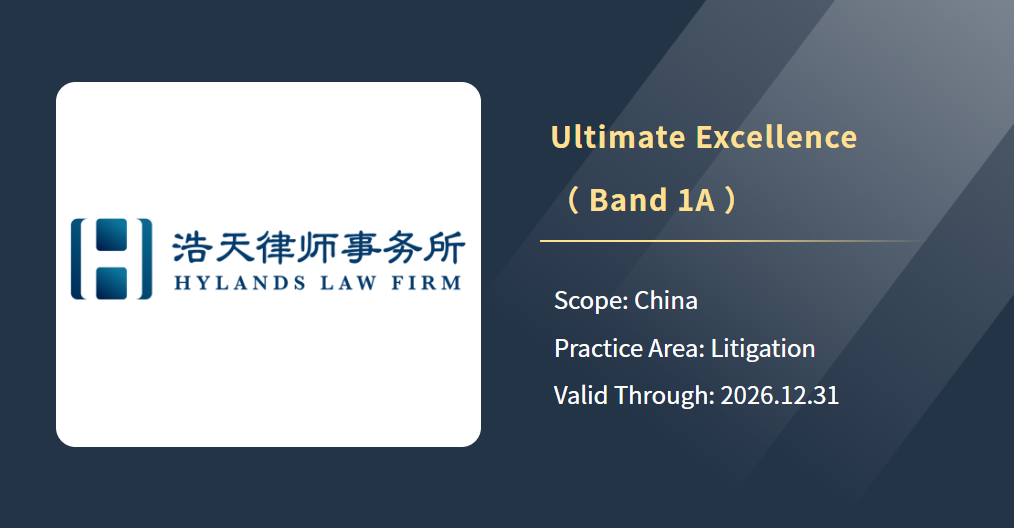 浩天律师事务所
HYLANDS LAW FIRM

Ultimate Excellence
（ Band 1A ）

Scope: China

Practice Area: Litigation

Valid Through: 2026.12.31